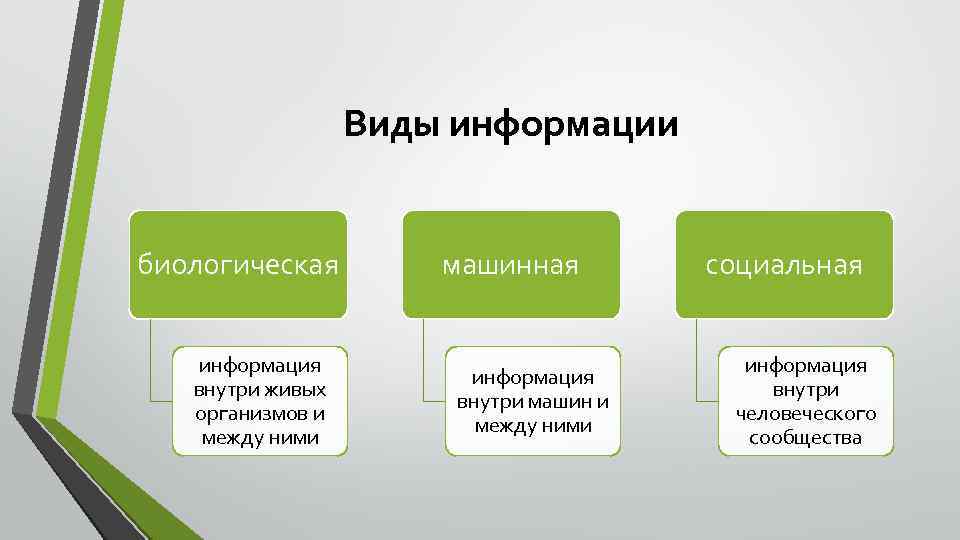 Виды информации

биологическая

информация внутри живых организмов и между ними

машинная

информация внутри машин и между ними

социальная

информация внутри человеческого сообщества